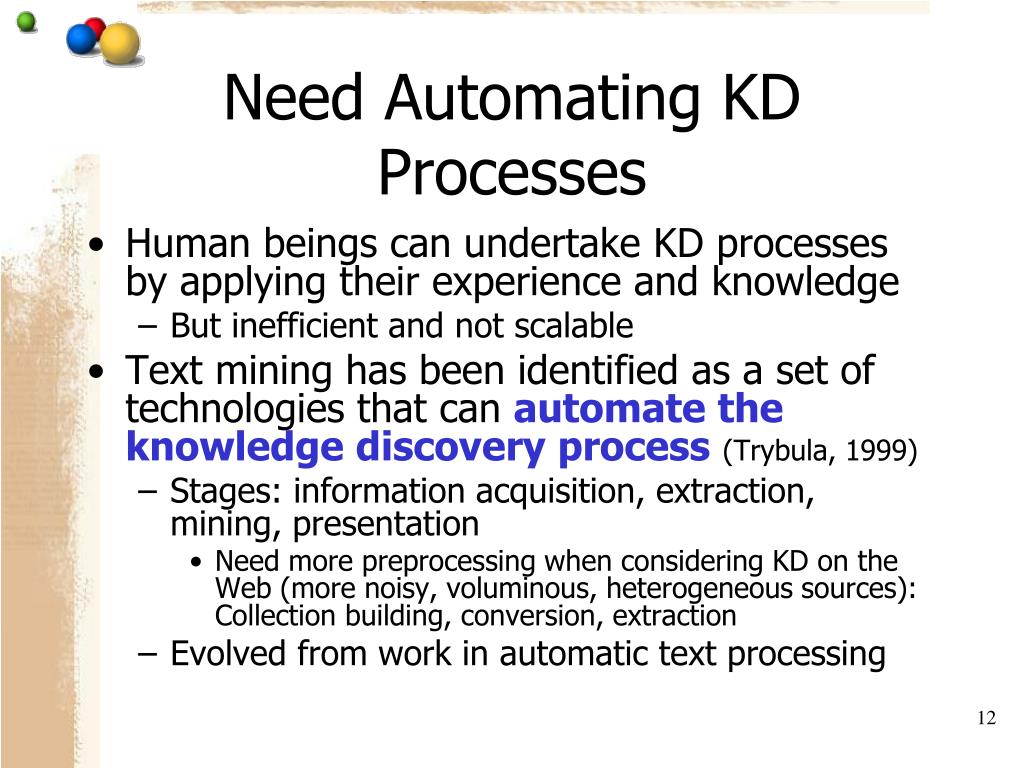 Need Automating KD Processes

• Human beings can undertake KD processes by applying their experience and knowledge
– But inefficient and not scalable
• Text mining has been identified as a set of technologies that can automate the knowledge discovery process (Trybula, 1999)
– Stages: information acquisition, extraction, mining, presentation
• Need more preprocessing when considering KD on the Web (more noisy, voluminous, heterogeneous sources): Collection building, conversion, extraction
– Evolved from work in automatic text processing

12